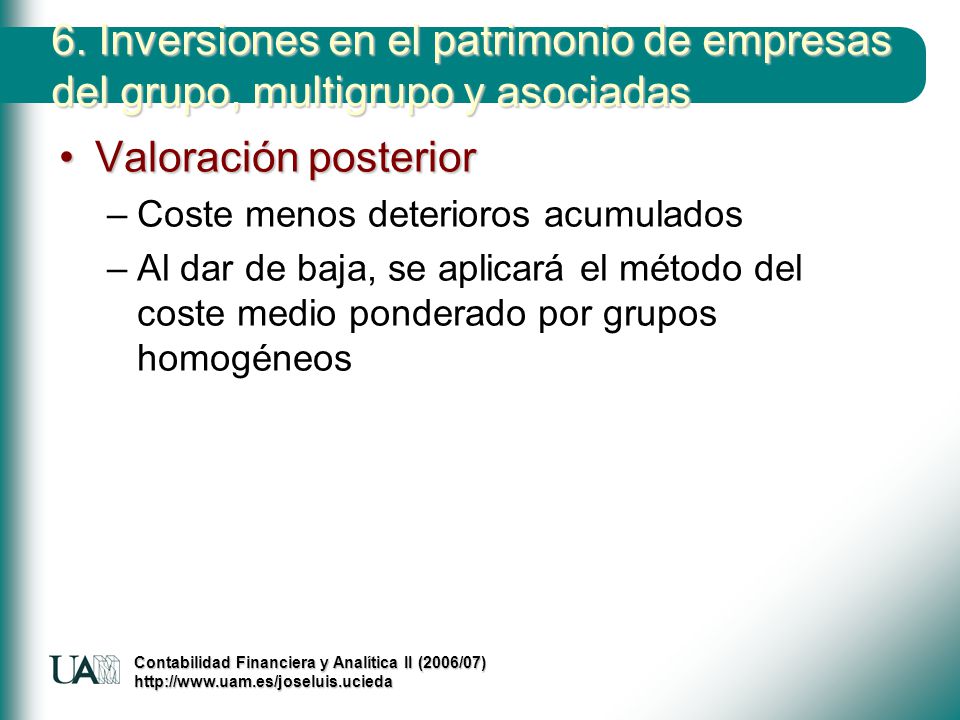 6. Inversiones en el patrimonio de empresas del grupo, multigrupo y asociadas

• Valoración posterior

– Coste menos deterioros acumulados

– Al dar de baja, se aplicará el método del coste medio ponderado por grupos homogéneos

UAM

Contabilidad Financiera y Analítica II (2006/07)
http://www.uam.es/joseluis.ucieda